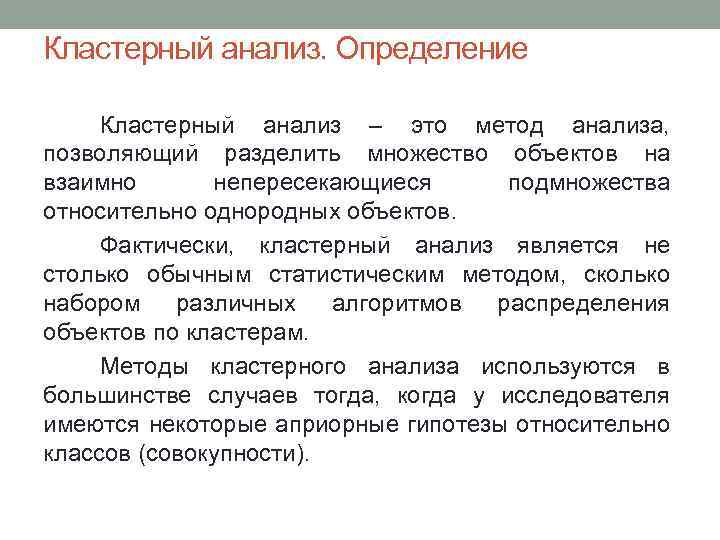 Кластерный анализ. Определение

Кластерный анализ – это метод анализа, позволяющий разделить множество объектов на взаимно непересекающиеся подмножества относительно однородных объектов.

Фактически, кластерный анализ является не столько обычным статистическим методом, сколько набором различных алгоритмов распределения объектов по кластерам.

Методы кластерного анализа используются в большинстве случаев тогда, когда у исследователя имеются некоторые априорные гипотезы относительно классов (совокупности).